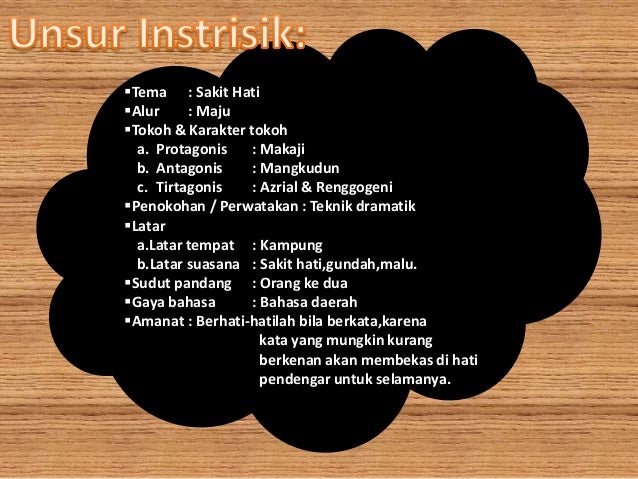 Unsur Instrisik:

▪Tema : Sakit Hati
▪Alur : Maju
▪Tokoh & Karakter tokoh
a. Protagonis : Makaji
b. Antagonis : Mangkudun
c. Tirtagonis : Azrial & Renggogeni
▪Penokohan / Perwatakan : Teknik dramatik
▪Latar
a.Latar tempat : Kampung
b.Latar suasana : Sakit hati,gundah,malu.
▪Sudut pandang : Orang ke dua
▪Gaya bahasa : Bahasa daerah
▪Amanat : Berhati-hatilah bila berkata,karena kata yang mungkin kurang berkenan akan membekas di hati pendengar untuk selamanya.